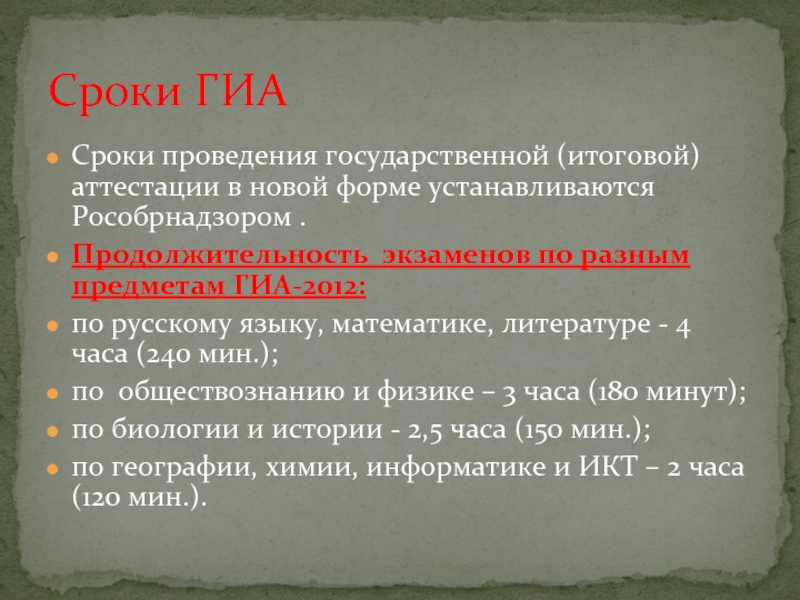 Сроки ГИА

Сроки проведения государственной (итоговой) аттестации в новой форме устанавливаются Рособрнадзором .

Продолжительность  экзаменов по разным предметам ГИА-2012:

по русскому языку, математике, литературе - 4 часа (240 мин.);

по  обществознанию и физике – 3 часа (180 минут);

по биологии и истории - 2,5 часа (150 мин.);

по географии, химии, информатике и ИКТ – 2 часа (120 мин.).